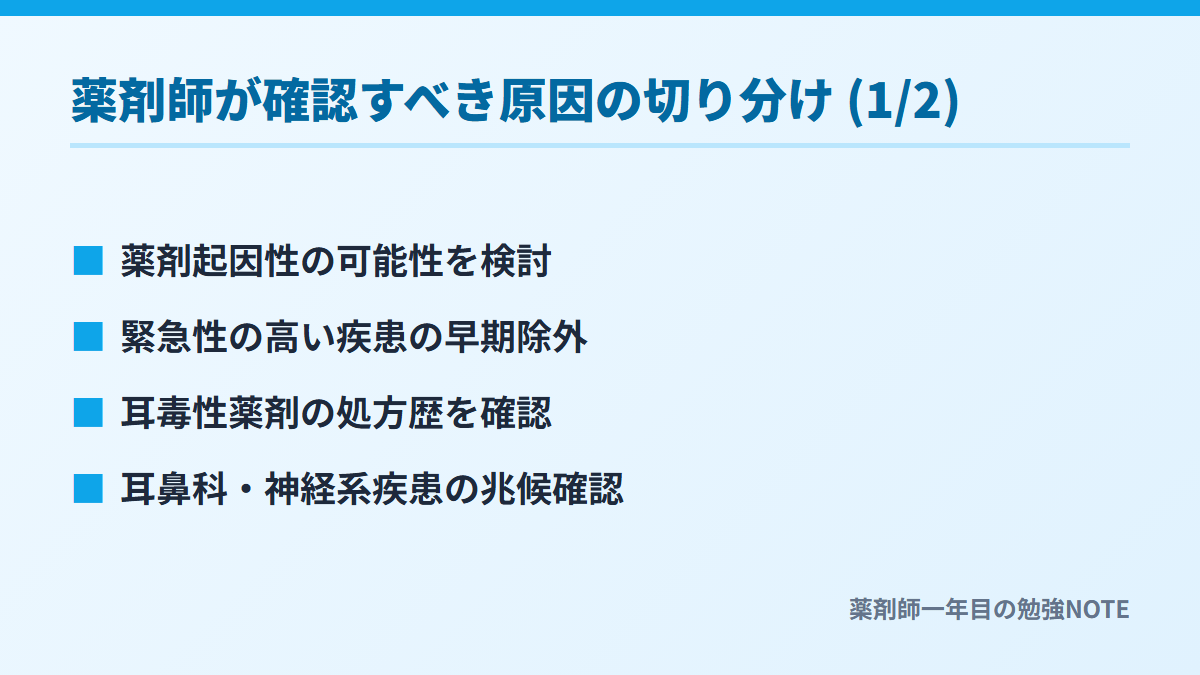 薬剤師が確認すべき原因の切り分け (1/2)

■ 薬剤起因性の可能性を検討

■ 緊急性の高い疾患の早期除外

■ 耳毒性薬剤の処方歴を確認

■ 耳鼻科・神経系疾患の兆候確認

薬剤師一年目の勉強NOTE